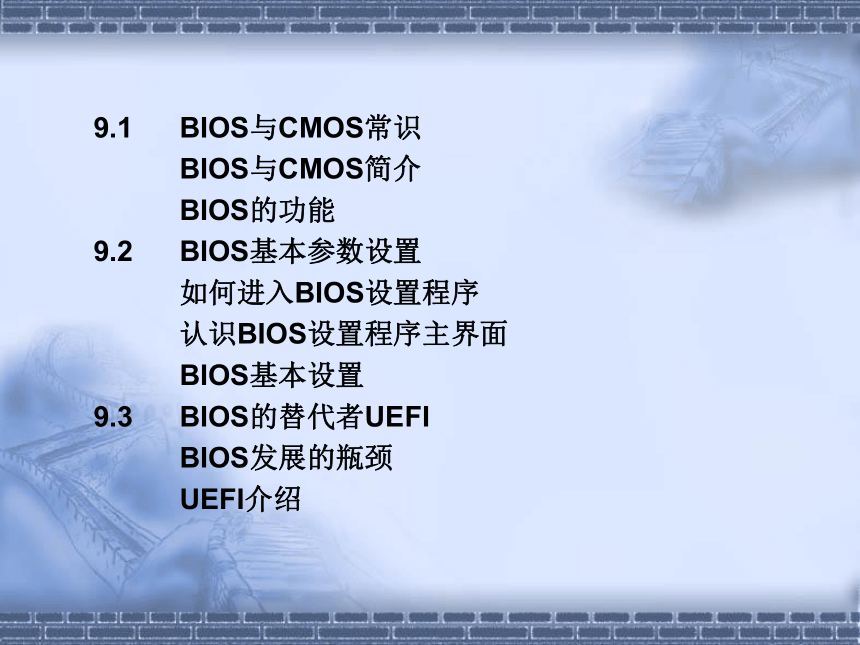 9.1 BIOS与CMOS常识
BIOS与CMOS简介
BIOS的功能
9.2 BIOS基本参数设置
如何进入BIOS设置程序
认识BIOS设置程序主界面
BIOS基本设置
9.3 BIOS的替代者UEFI
BIOS发展的瓶颈
UEFI介绍